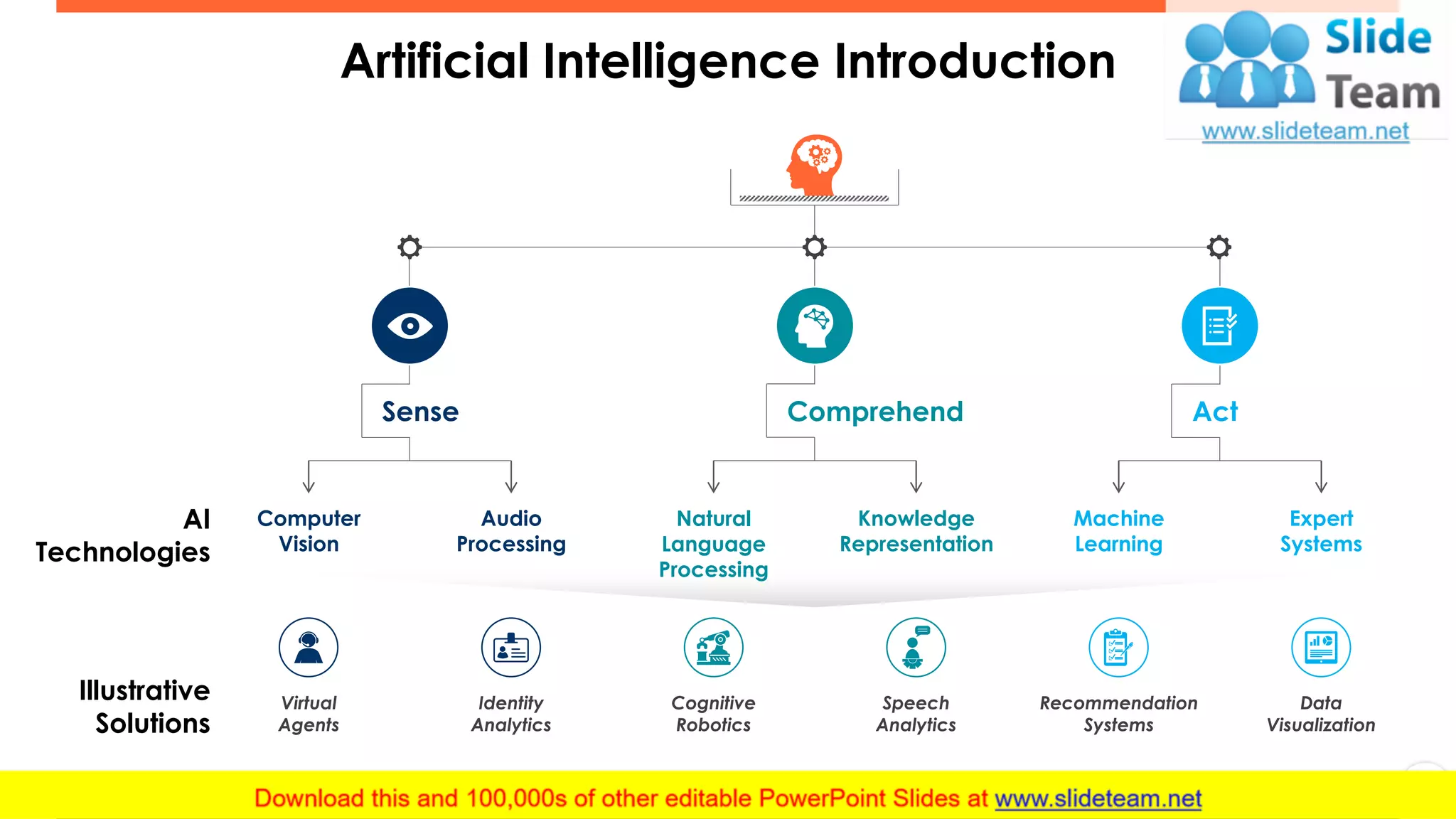 Artificial Intelligence Introduction

Slide Team
www.slideteam.net

Sense

Comprehend

Act

AI Technologies

Computer Vision

Audio Processing

Natural Language Processing

Knowledge Representation

Machine Learning

Expert Systems

Illustrative Solutions

Virtual Agents

Identity Analytics

Cognitive Robotics

Speech Analytics

Recommendation Systems

Data Visualization

Download this and 100,000s of other editable PowerPoint Slides at www.slideteam.net